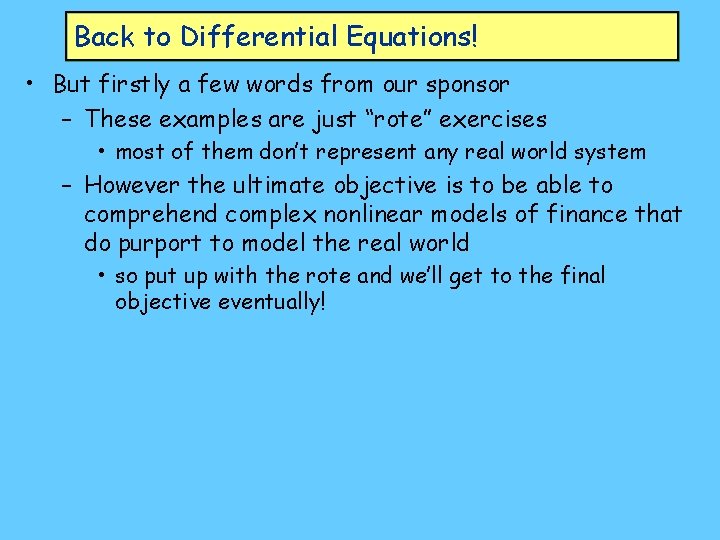 Back to Differential Equations!

• But firstly a few words from our sponsor

– These examples are just “rote” exercises

• most of them don’t represent any real world system

– However the ultimate objective is to be able to comprehend complex nonlinear models of finance that do purport to model the real world

• so put up with the rote and we’ll get to the final objective eventually!